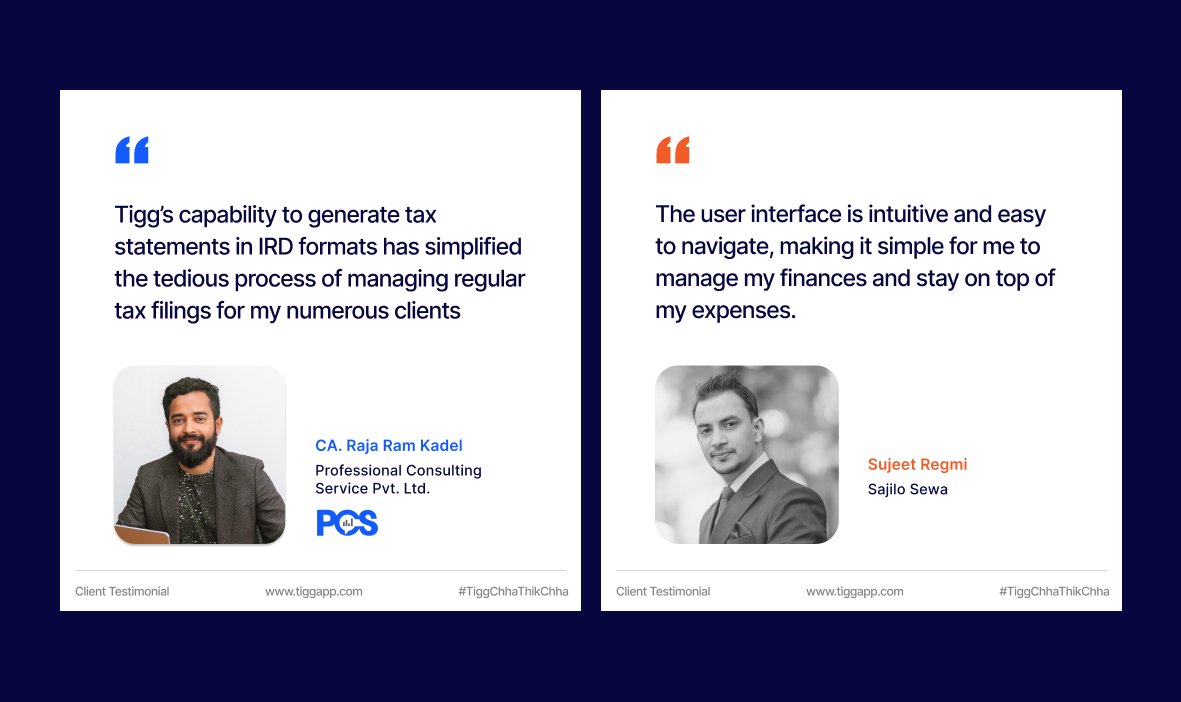 “

Tigg’s capability to generate tax statements in IRD formats has simplified the tedious process of managing regular tax filings for my numerous clients

CA. Raja Ram Kadel
Professional Consulting Service Pvt. Ltd.
PCS

Client Testimonial www.tiggapp.com #TiggChhaThikChha

“

The user interface is intuitive and easy to navigate, making it simple for me to manage my finances and stay on top of my expenses.

Sujeet Regmi
Sajilo Sewa

Client Testimonial www.tiggapp.com #TiggChhaThikChha